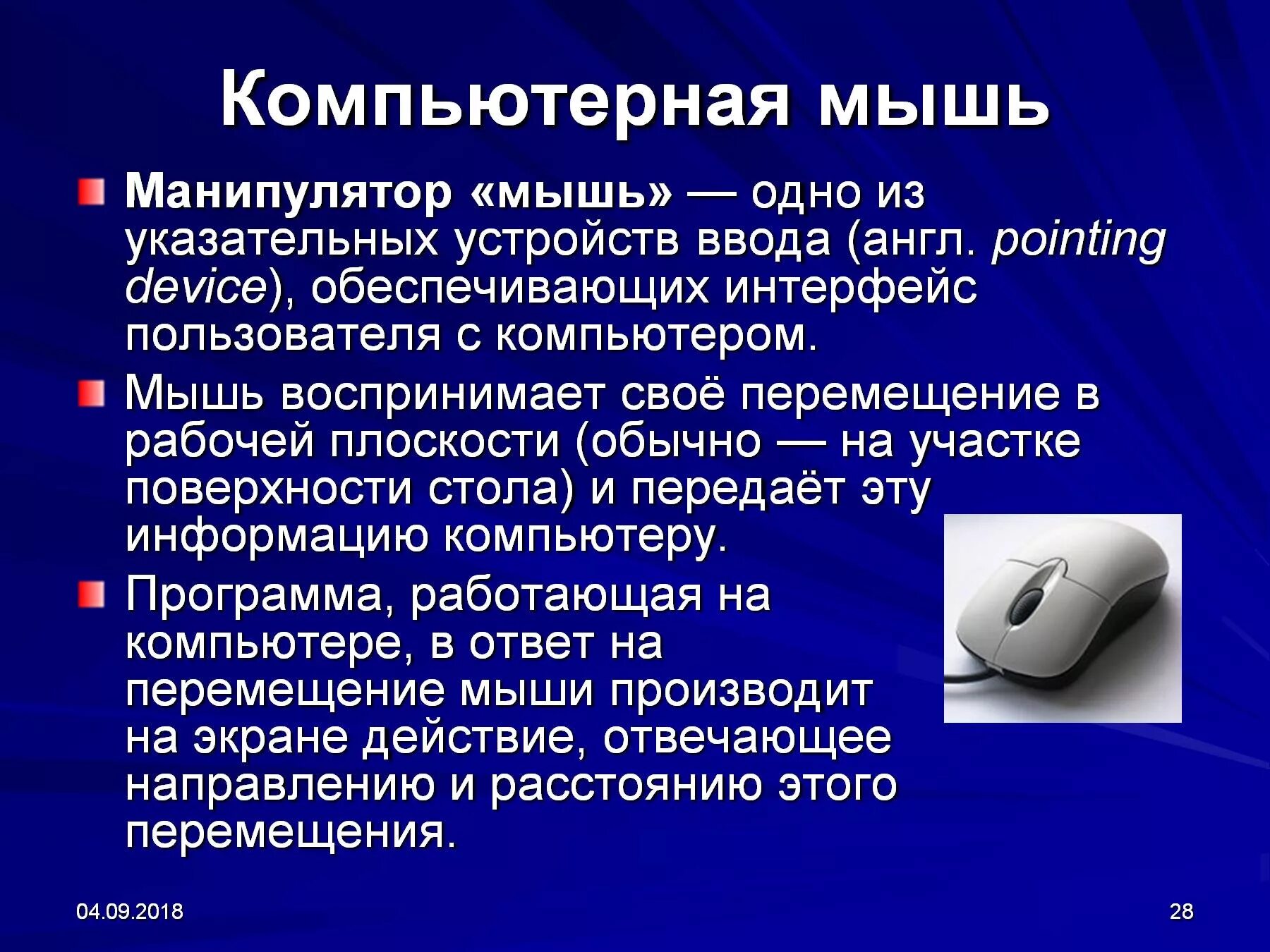 Компьютерная мышь

Манипулятор «мышь» — одно из указательных устройств ввода (англ. pointing device), обеспечивающих интерфейс пользователя с компьютером.

Мышь воспринимает своё перемещение в рабочей плоскости (обычно — на участке поверхности стола) и передаёт эту информацию компьютеру.

Программа, работающая на компьютере, в ответ на перемещение мыши производит на экране действие, отвечающее направлению и расстоянию этого перемещения.

04.09.2018

28